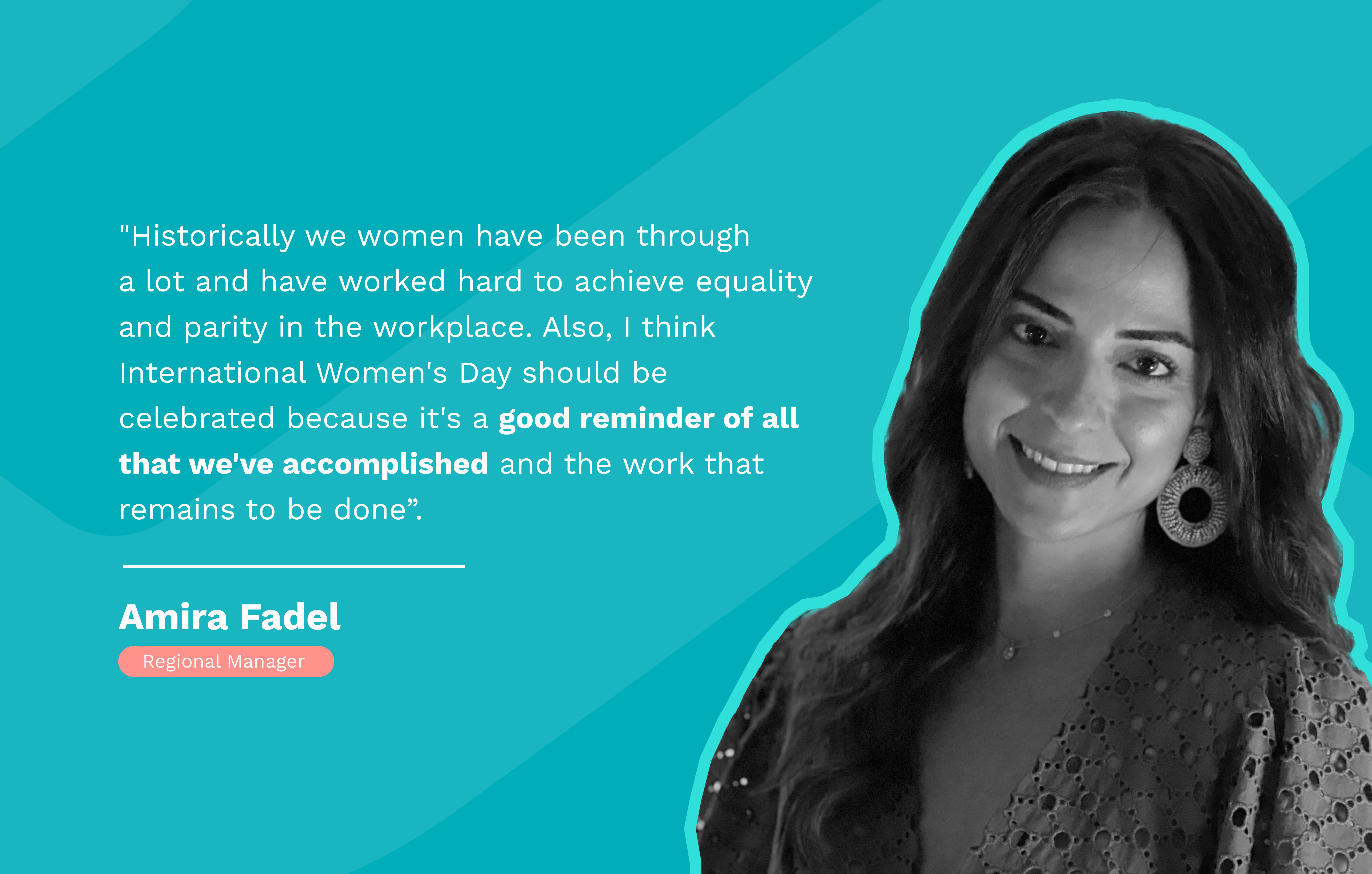 "Historically we women have been through a lot and have worked hard to achieve equality and parity in the workplace. Also, I think International Women's Day should be celebrated because it's a good reminder of all that we've accomplished and the work that remains to be done”.

Amira Fadel

Regional Manager